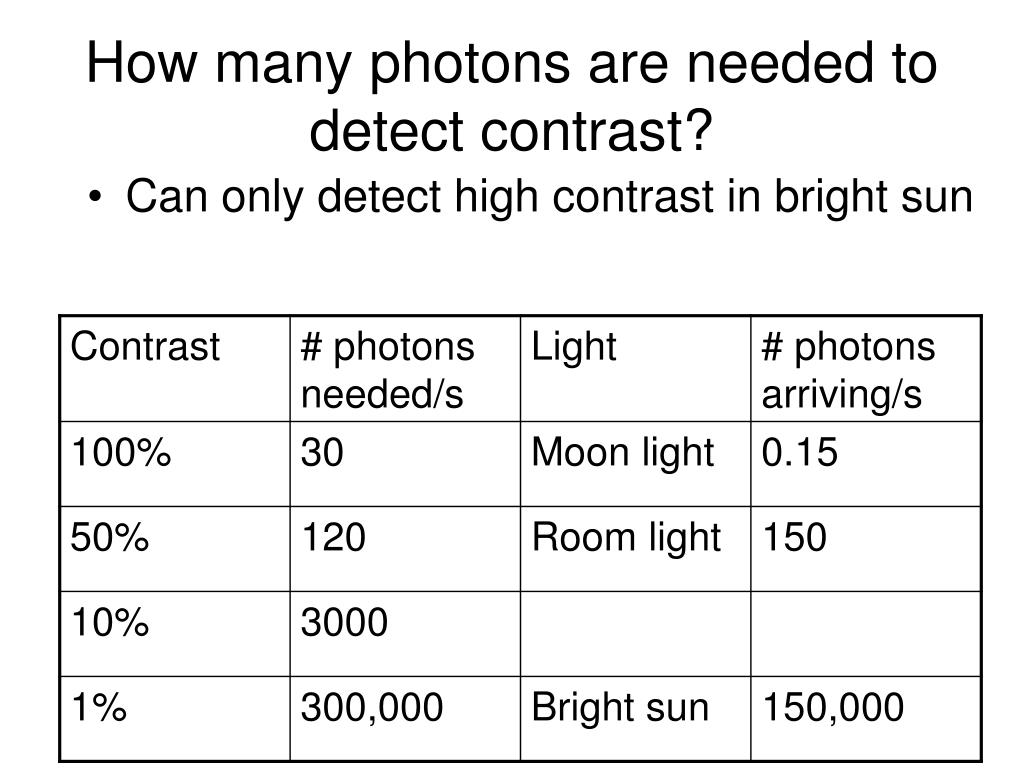 How many photons are needed to detect contrast?

• Can only detect high contrast in bright sun

| Contrast | # photons needed/s | Light | # photons arriving/s |
|---|---|---|---|
| 100% | 30 | Moon light | 0.15 |
| 50% | 120 | Room light | 150 |
| 10% | 3000 | | |
| 1% | 300,000 | Bright sun | 150,000 |